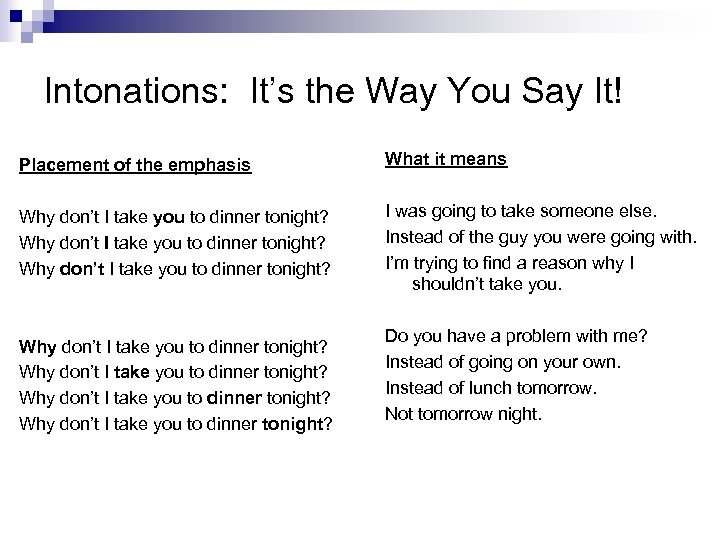 Intonations: It's the Way You Say It!

Placement of the emphasis

Why don't I take you to dinner tonight?
Why don't I take you to dinner tonight?
Why don't I take you to dinner tonight?

Why don't I take you to dinner tonight?
Why don't I take you to dinner tonight?
Why don't I take you to dinner tonight?
Why don't I take you to dinner tonight?

What it means

I was going to take someone else.
Instead of the guy you were going with.
I'm trying to find a reason why I shouldn't take you.

Do you have a problem with me?
Instead of going on your own.
Instead of lunch tomorrow.
Not tomorrow night.